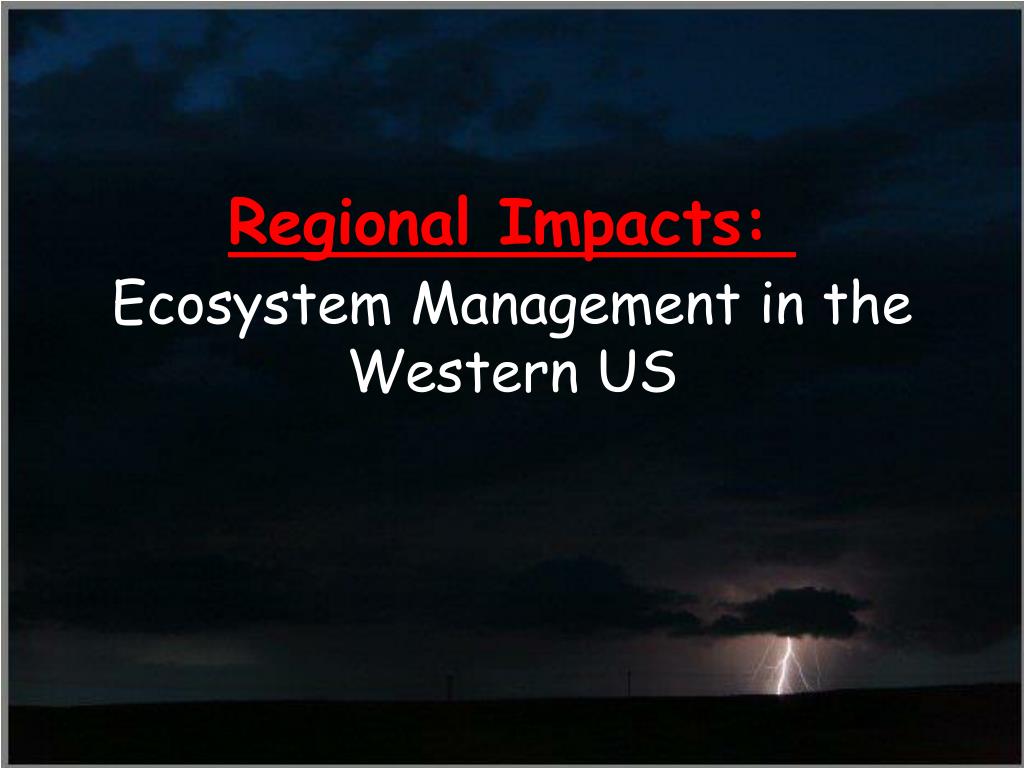 Regional Impacts:

Ecosystem Management in the Western US